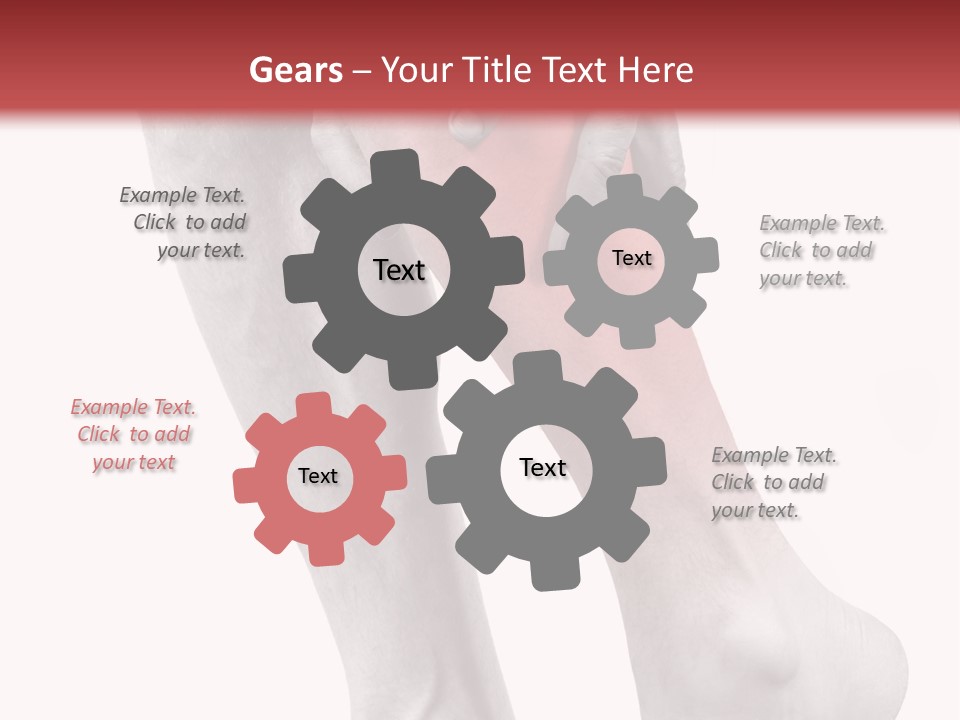 Gears – Your Title Text Here

Example Text. Click to add your text.

Text

Text

Example Text. Click to add your text.

Example Text. Click to add your text

Text

Text

Example Text. Click to add your text.